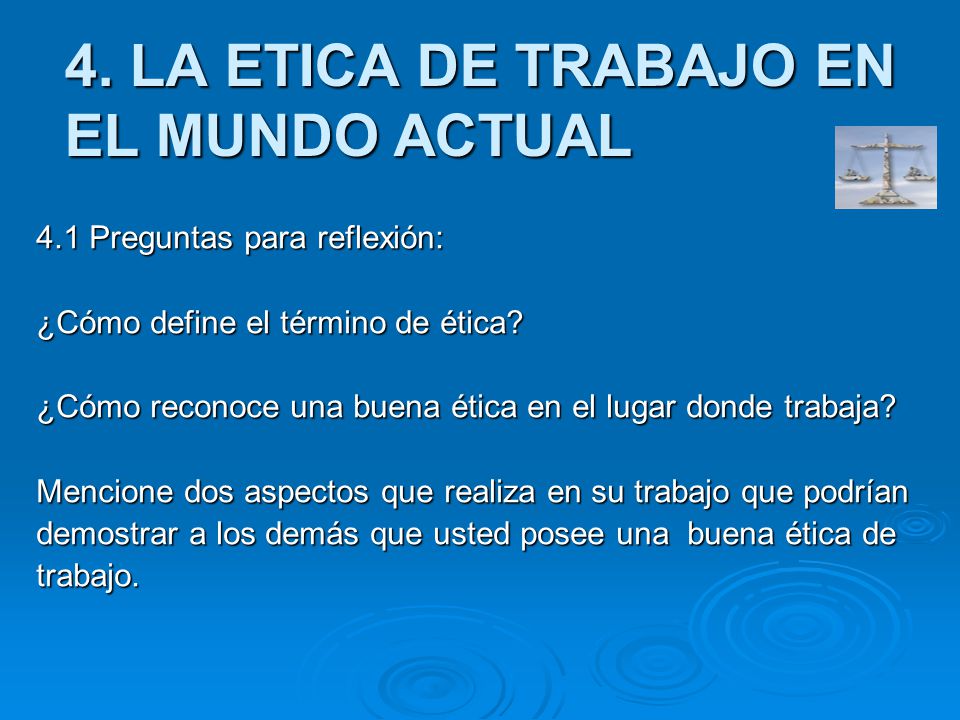 4. LA ETICA DE TRABAJO EN EL MUNDO ACTUAL

4.1 Preguntas para reflexión:

¿Cómo define el término de ética?

¿Cómo reconoce una buena ética en el lugar donde trabaja?

Mencione dos aspectos que realiza en su trabajo que podrían demostrar a los demás que usted posee una buena ética de trabajo.